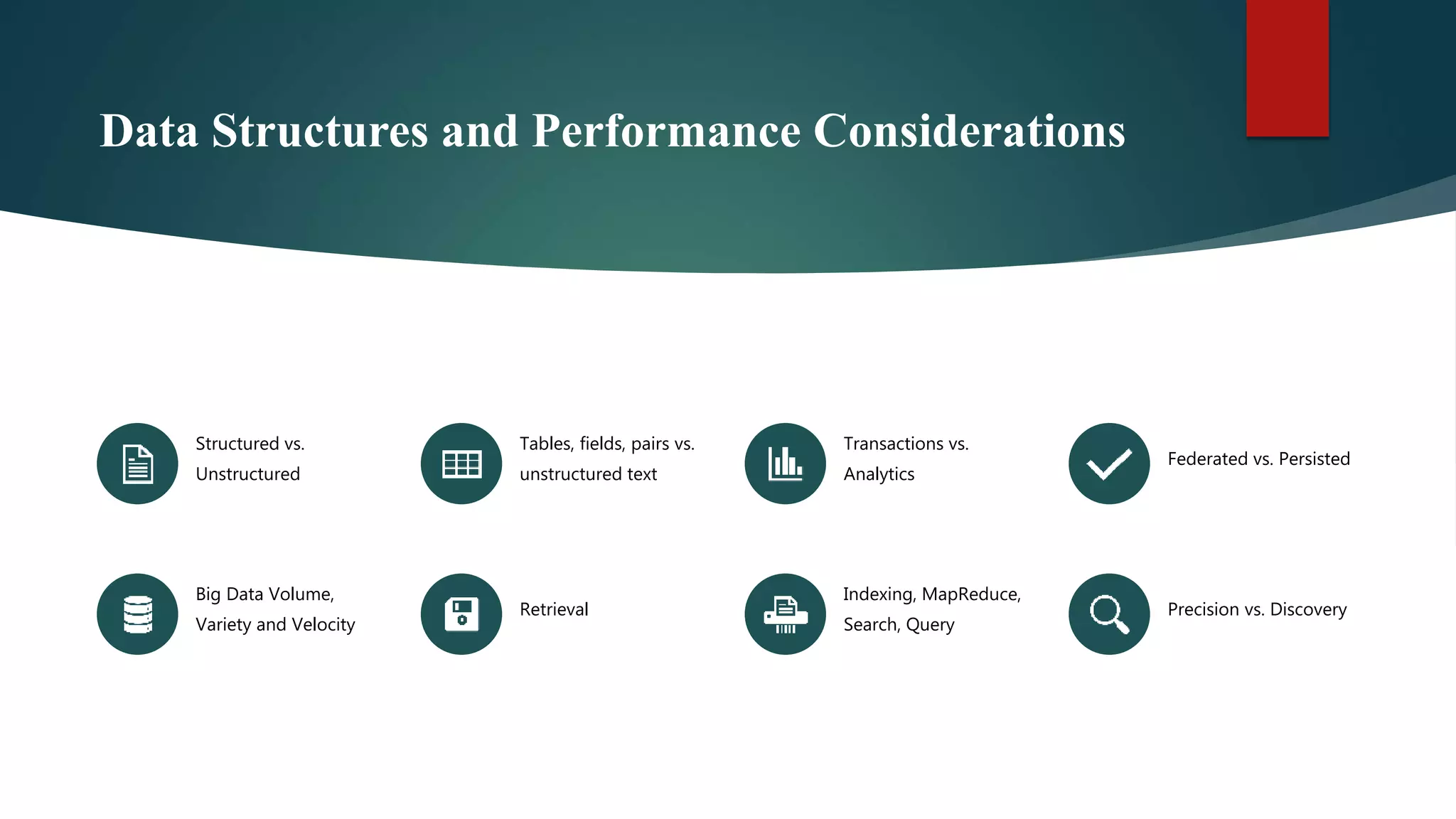 Data Structures and Performance Considerations

Structured vs. Unstructured

Tables, fields, pairs vs. unstructured text

Transactions vs. Analytics

Federated vs. Persisted

Big Data Volume, Variety and Velocity

Retrieval

Indexing, MapReduce, Search, Query

Precision vs. Discovery